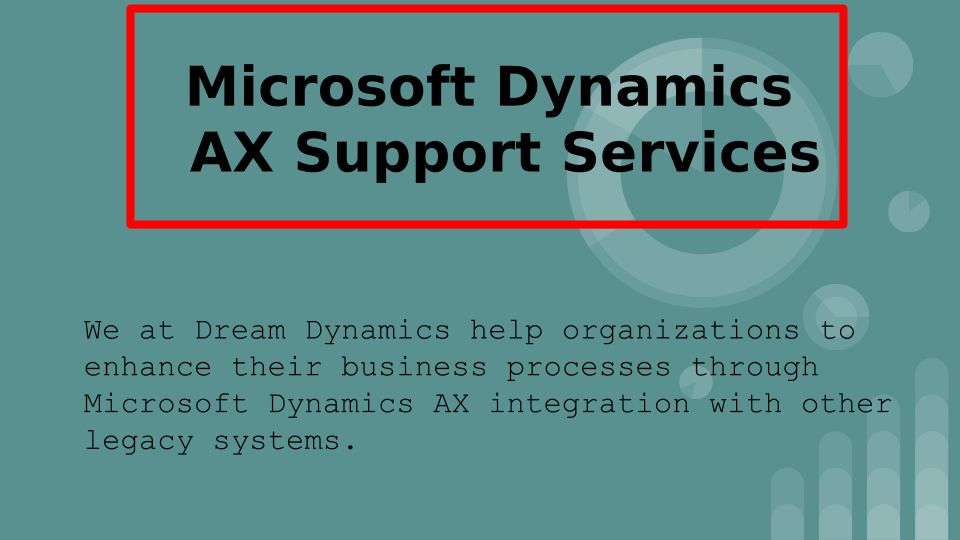 Microsoft Dynamics AX Support Services

We at Dream Dynamics help organizations to enhance their business processes through Microsoft Dynamics AX integration with other legacy systems.